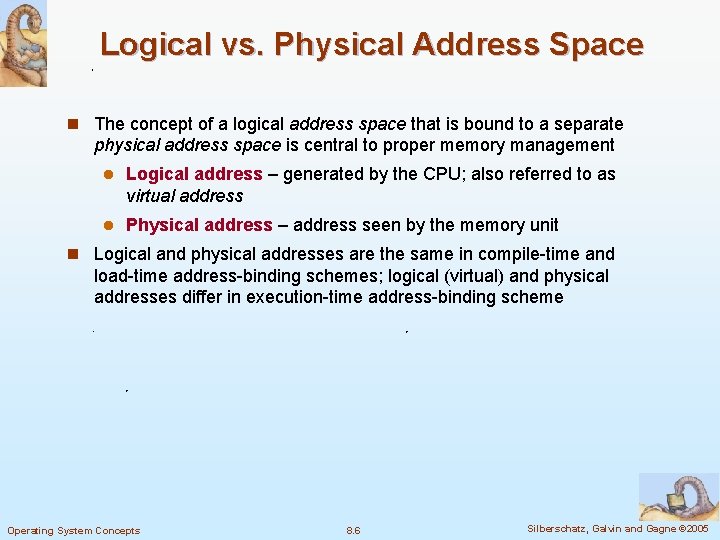 Logical vs. Physical Address Space

The concept of a logical address space that is bound to a separate physical address space is central to proper memory management

Logical address – generated by the CPU; also referred to as virtual address

Physical address – address seen by the memory unit

Logical and physical addresses are the same in compile-time and load-time address-binding schemes; logical (virtual) and physical addresses differ in execution-time address-binding scheme

Operating System Concepts

8.6

Silberschatz, Galvin and Gagne ©2005